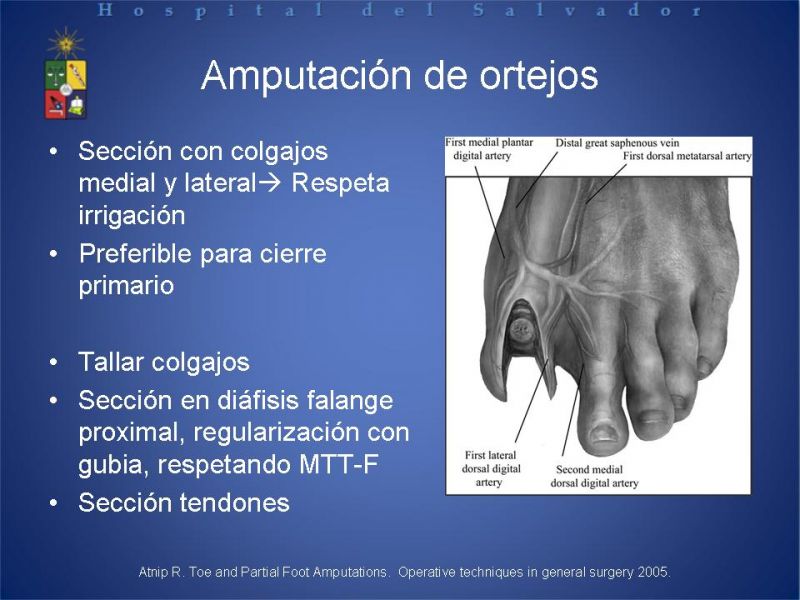 Hospital del Salvador

Amputación de ortejos

• Sección con colgajos medial y lateral→ Respeta irrigación
• Preferible para cierre primario

• Tallar colgajos
• Sección en diáfisis falange proximal, regularización con gubia, respetando MTT-F
• Sección tendones

First medial plantar digital artery
Distal great saphenous vein
First dorsal metatarsal artery
First lateral dorsal digital artery
Second medial dorsal digital artery

Atnip R. Toe and Partial Foot Amputations. Operative techniques in general surgery 2005.